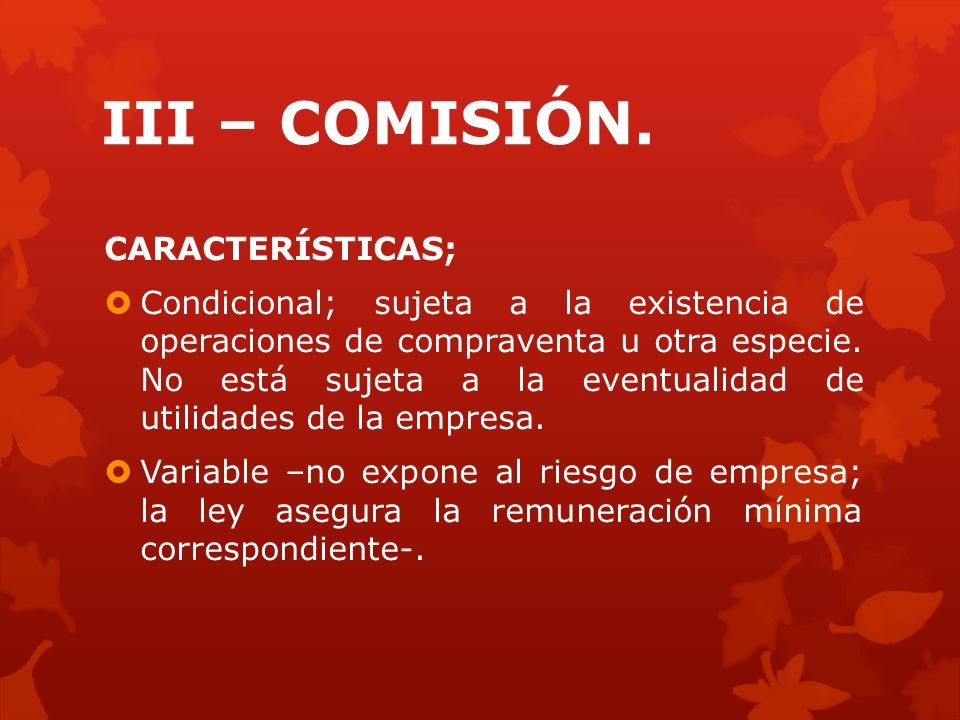 III – COMISIÓN.

CARACTERÍSTICAS;

Condicional; sujeta a la existencia de operaciones de compraventa u otra especie. No está sujeta a la eventualidad de utilidades de la empresa.

Variable –no expone al riesgo de empresa; la ley asegura la remuneración mínima correspondiente-.